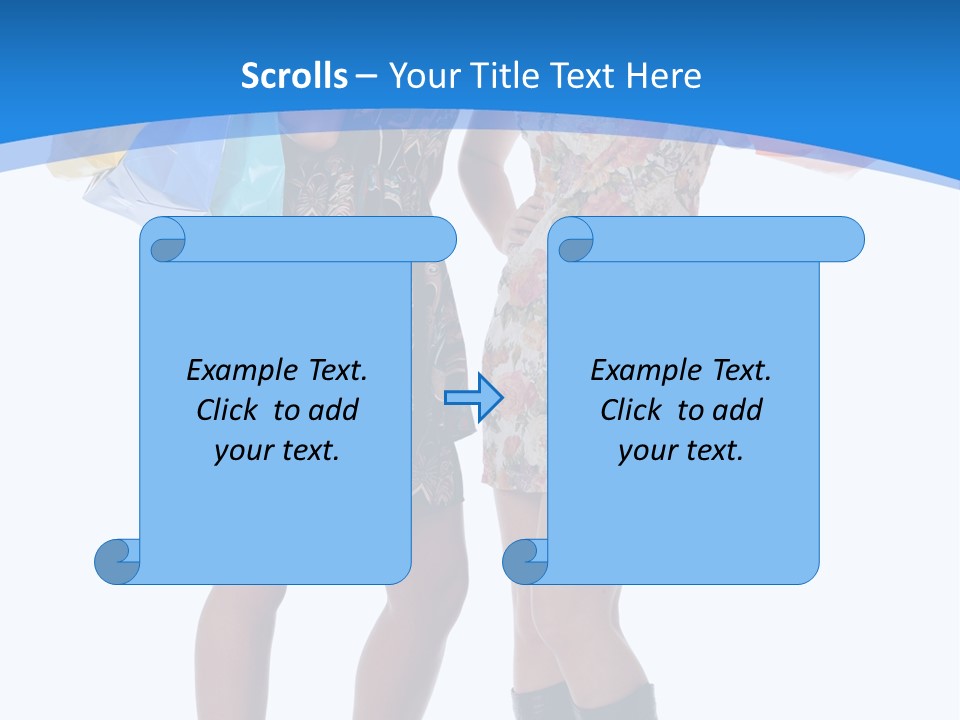 Scrolls – Your Title Text Here

Example Text. Click to add your text.

Example Text. Click to add your text.